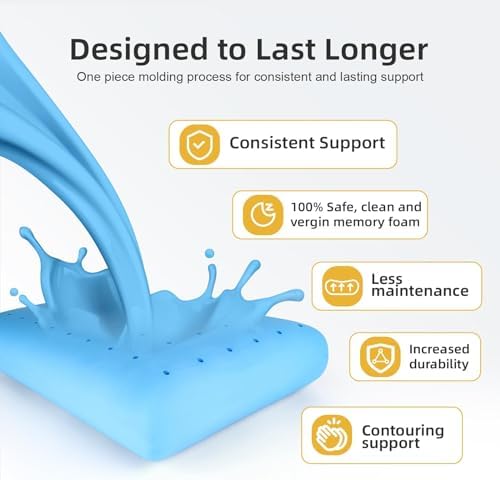 Designed to Last Longer

One piece molding process for consistent and lasting support

Consistent Support

100% Safe, clean and vergin memory foam

Less maintenance

Increased durability

Contouring support